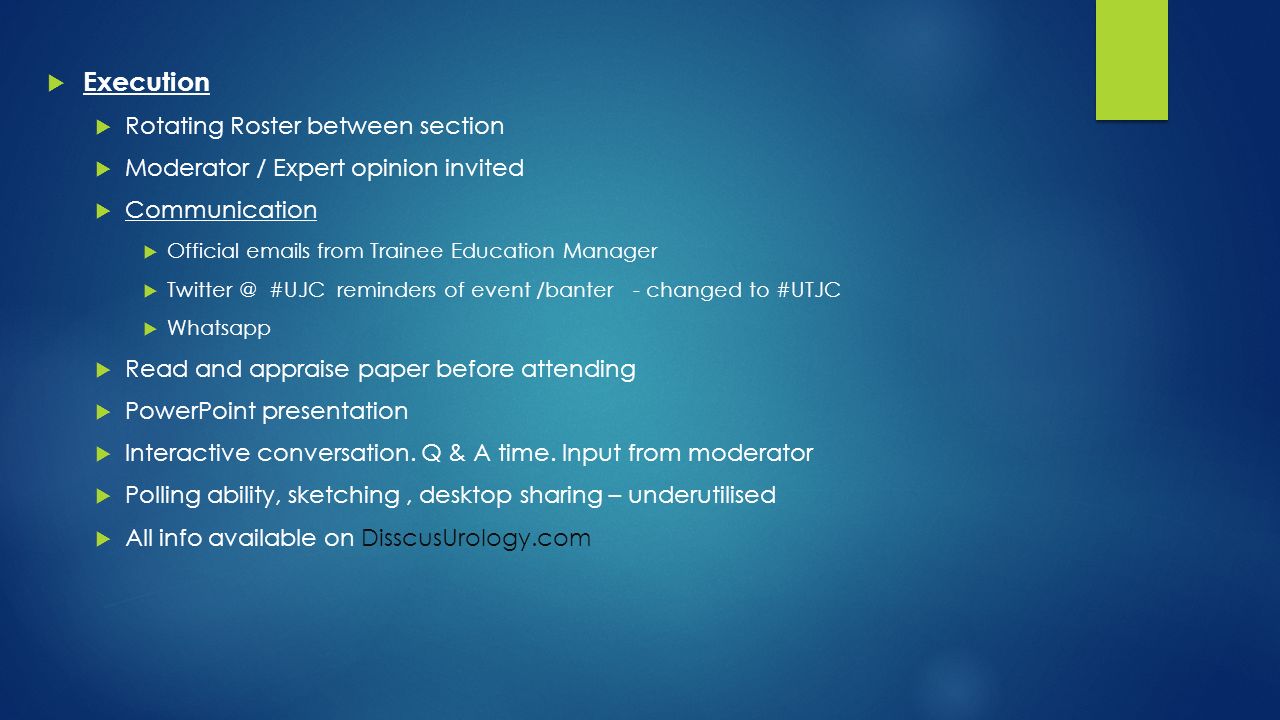 Execution

Rotating Roster between section

Moderator / Expert opinion invited

Communication

Official emails from Trainee Education Manager

Twitter @ #UJC reminders of event /banter - changed to #UTJC

Whatsapp

Read and appraise paper before attending

PowerPoint presentation

Interactive conversation. Q & A time. Input from moderator

Polling ability, sketching , desktop sharing – underutilised

All info available on DisscusUrology.com